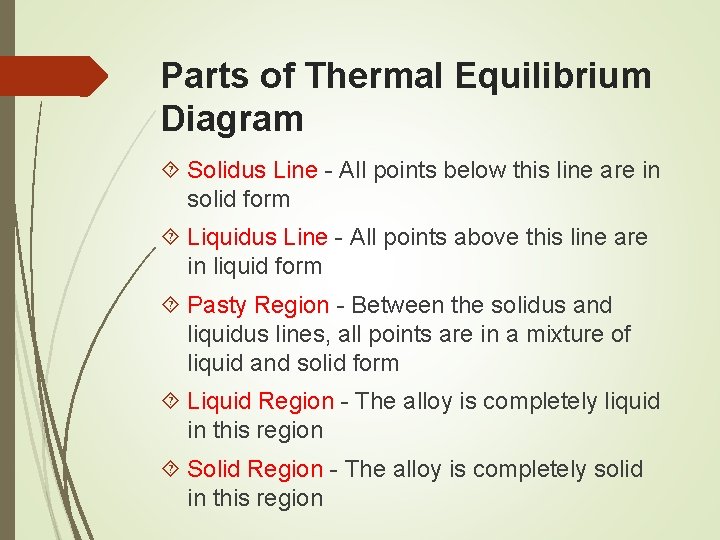 Parts of Thermal Equilibrium Diagram

Solidus Line - All points below this line are in solid form

Liquidus Line - All points above this line are in liquid form

Pasty Region - Between the solidus and liquidus lines, all points are in a mixture of liquid and solid form

Liquid Region - The alloy is completely liquid in this region

Solid Region - The alloy is completely solid in this region